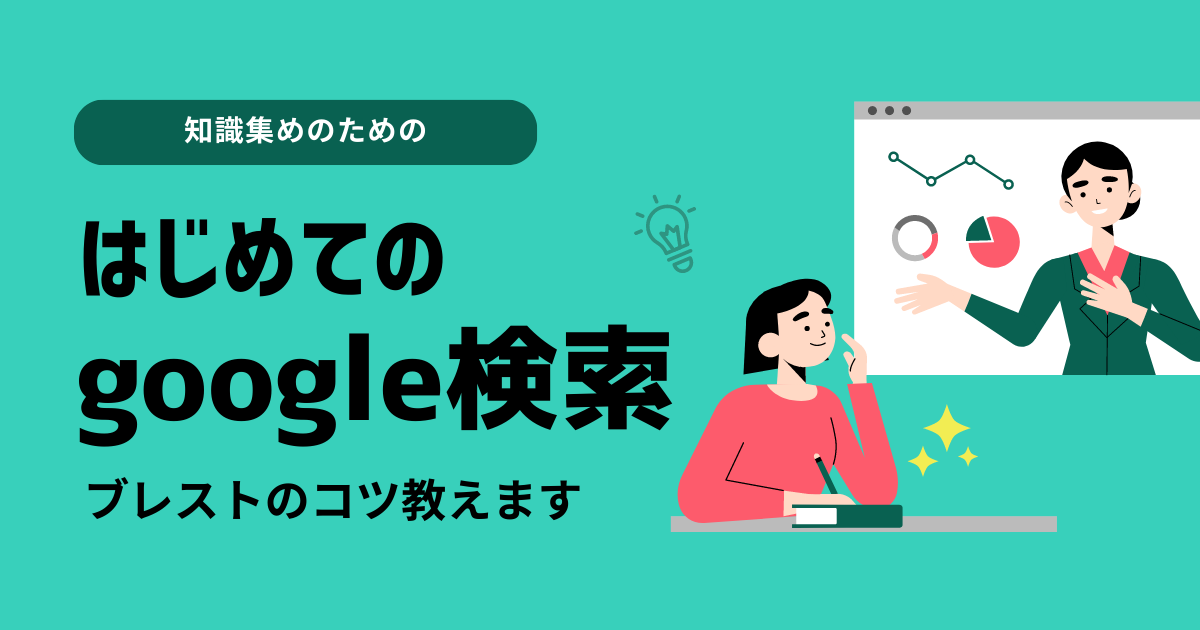 知識集めのための

はじめての

google検索

ブレストのコツ教えます